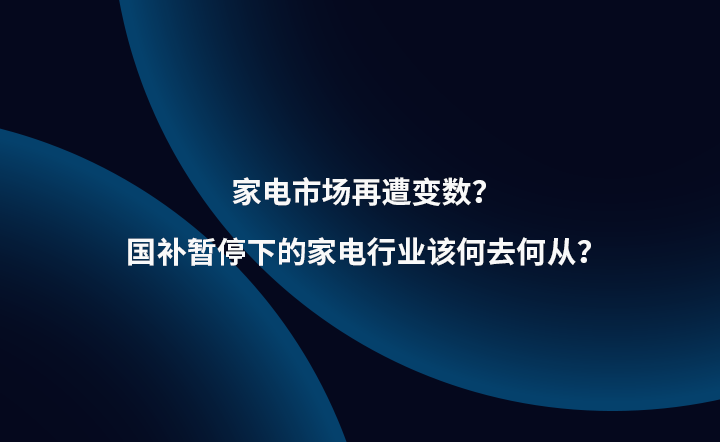 家电市场再遭变数？

国补暂停下的家电行业该何去何从？